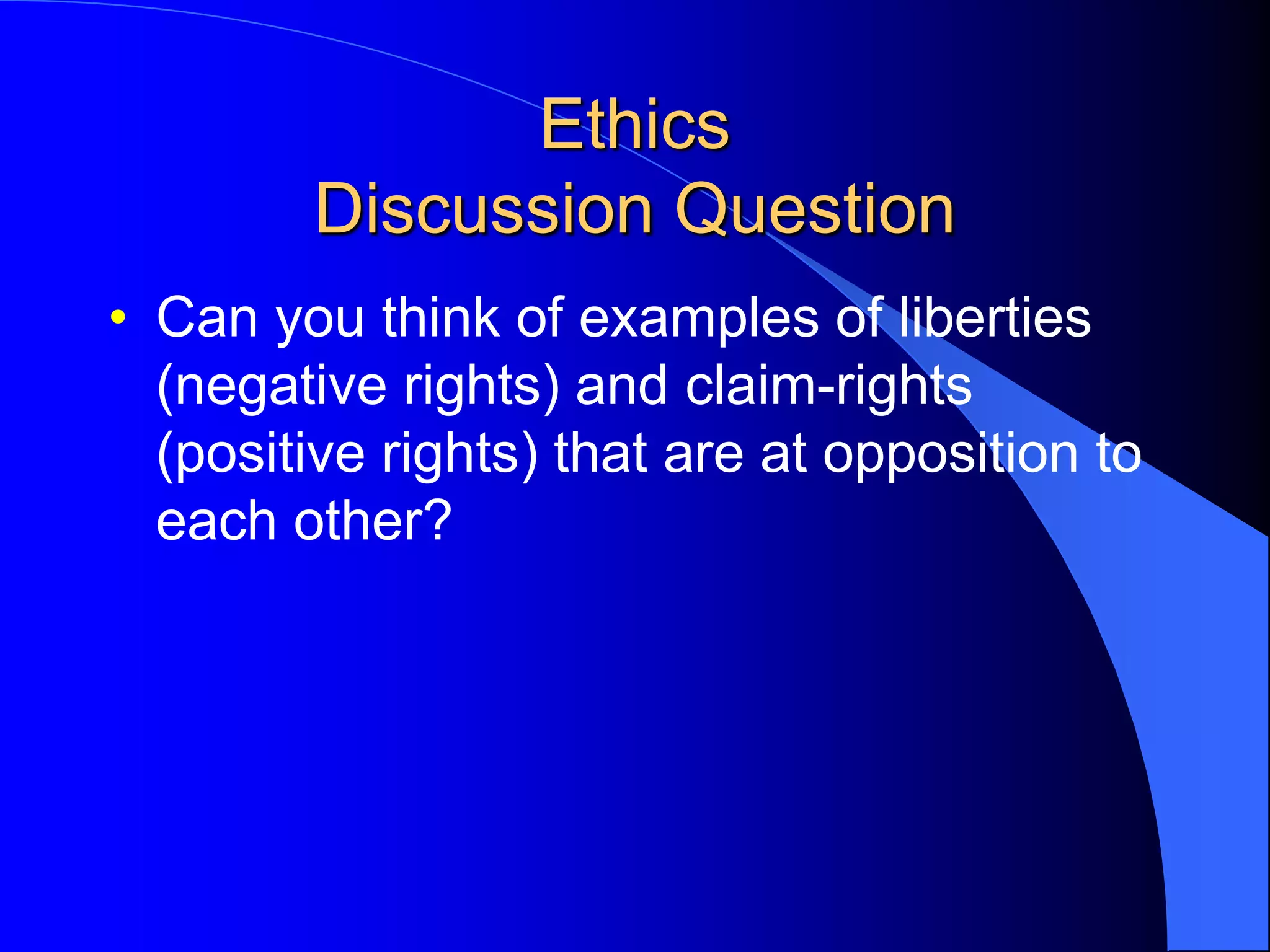 Ethics
Discussion Question

• Can you think of examples of liberties (negative rights) and claim-rights (positive rights) that are at opposition to each other?